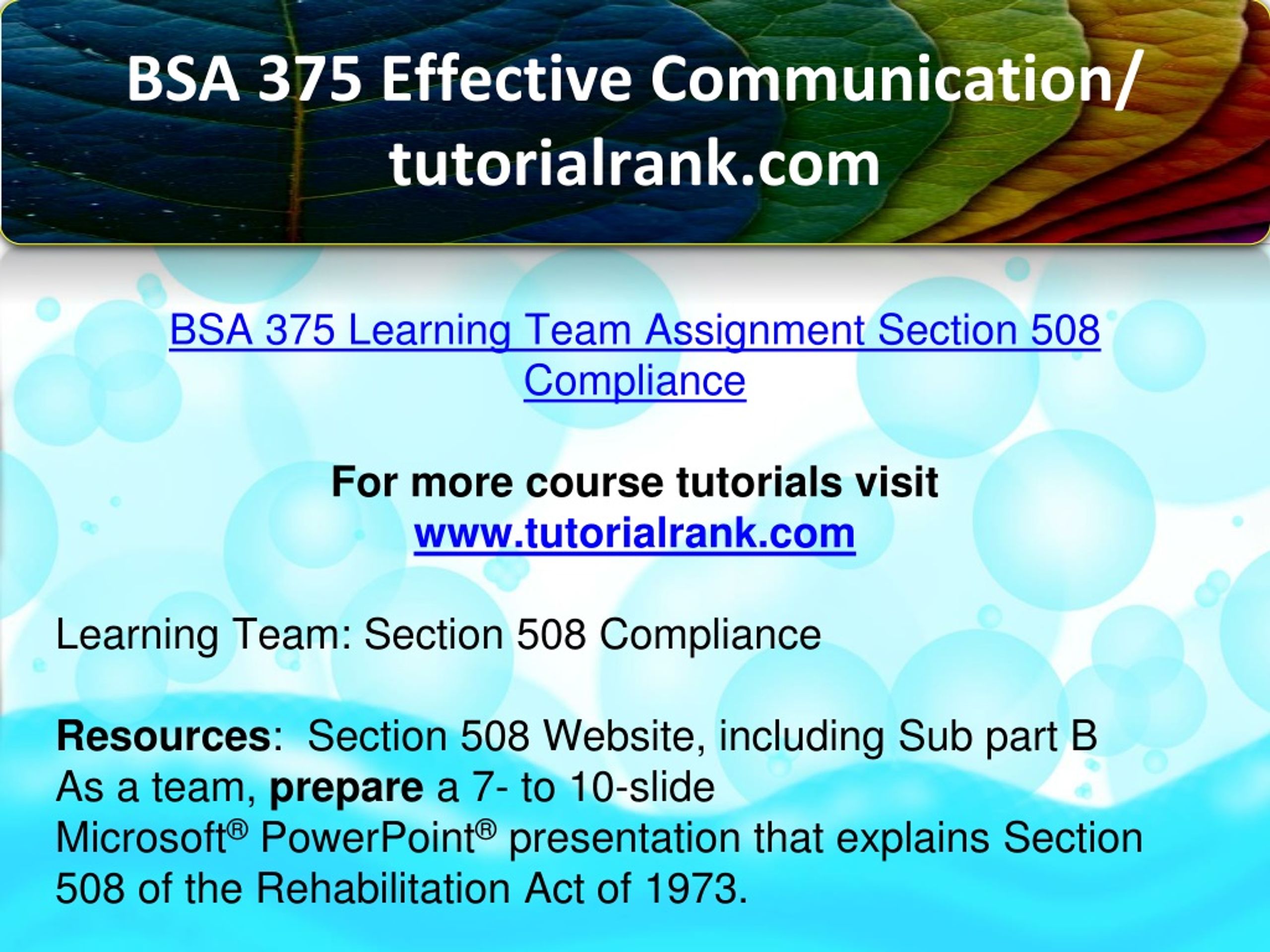 BSA 375 Effective Communication/ tutorialrank.com

BSA 375 Learning Team Assignment Section 508 Compliance

For more course tutorials visit
www.tutorialrank.com

Learning Team: Section 508 Compliance

Resources: Section 508 Website, including Sub part B
As a team, prepare a 7- to 10-slide Microsoft® PowerPoint® presentation that explains Section 508 of the Rehabilitation Act of 1973.